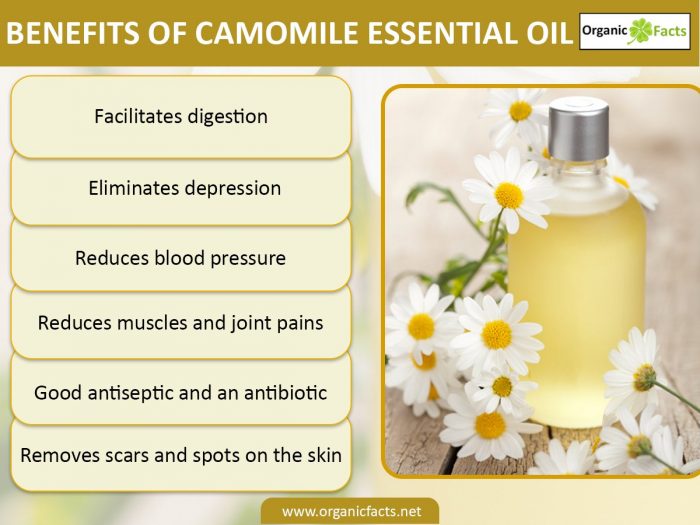 BENEFITS OF CAMOMILE ESSENTIAL OIL

Organic Facts

Facilitates digestion

Eliminates depression

Reduces blood pressure

Reduces muscles and joint pains

Good antiseptic and an antibiotic

Removes scars and spots on the skin

www.organicfacts.net